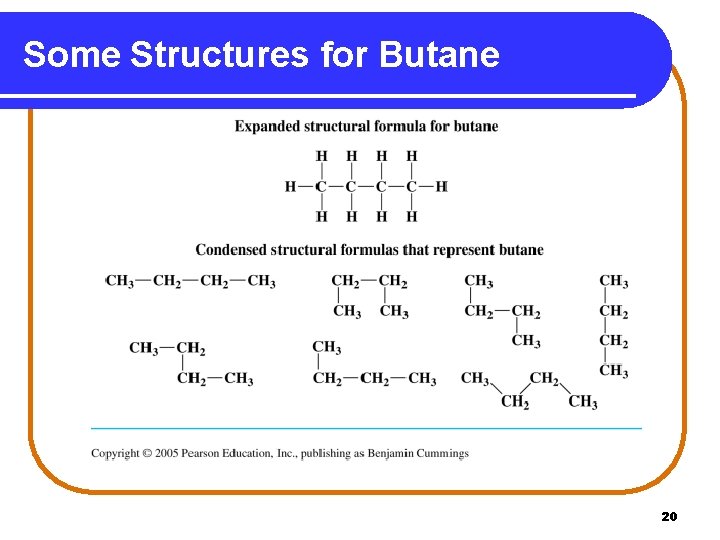 Some Structures for Butane

Expanded structural formula for butane

H H H H
H—C—C—C—C—H
H H H H

Condensed structural formulas that represent butane

$CH_3—CH_2—CH_2—CH_3$

$CH_2—CH_2$
$CH_3$ $CH_3$

$CH_3$
$CH_2—CH_2$
$CH_3$

$CH_3$
$CH_2$
$CH_2$
$CH_3$

$CH_3—CH_2$
$CH_2—CH_3$

$CH_3$
$CH_2—CH_2—CH_3$

$CH_3$ $CH_2$
$CH_2$ $CH_3$

Copyright © 2005 Pearson Education, Inc., publishing as Benjamin Cummings

20